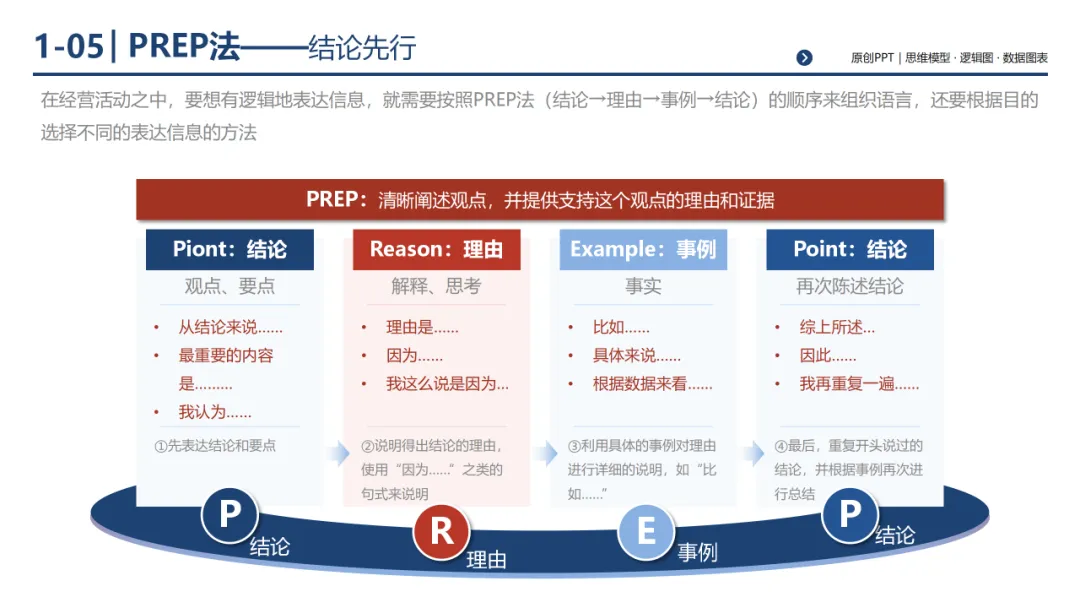 1-05| PREP法——结论先行

原创PPT | 思维模型 · 逻辑图 · 数据图表

在经营活动之中，要想有逻辑地表达信息，就需要按照PREP法（结论→理由→事例→结论）的顺序来组织语言，还要根据目的选择不同的表达信息的方法

PREP：清晰阐述观点，并提供支持这个观点的理由和证据

Piont：结论
观点、要点
• 从结论来说……
• 最重要的内容是………
• 我认为……
①先表达结论和要点

Reason：理由
解释、思考
• 理由是……
• 因为……
• 我这么说是因为…
②说明得出结论的理由，使用“因为……”之类的句式来说明

Example：事例
事实
• 比如……
• 具体来说……
• 根据数据来看……
③利用具体的事例对理由进行详细的说明，如“比如……”

Point：结论
再次陈述结论
• 综上所述…
• 因此……
• 我再重复一遍……
④最后，重复开头说过的结论，并根据事例再次进行总结

P 结论
R 理由
E 事例
P 结论